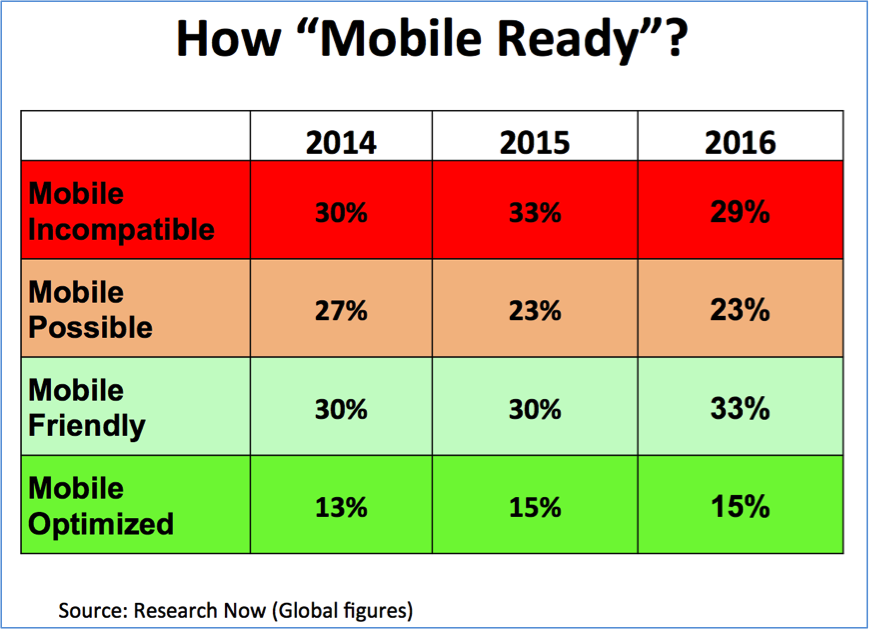 How “Mobile Ready”?

| | 2014 | 2015 | 2016 |
|---|---|---|---|
| Mobile Incompatible | 30% | 33% | 29% |
| Mobile Possible | 27% | 23% | 23% |
| Mobile Friendly | 30% | 30% | 33% |
| Mobile Optimized | 13% | 15% | 15% |

Source: Research Now (Global figures)